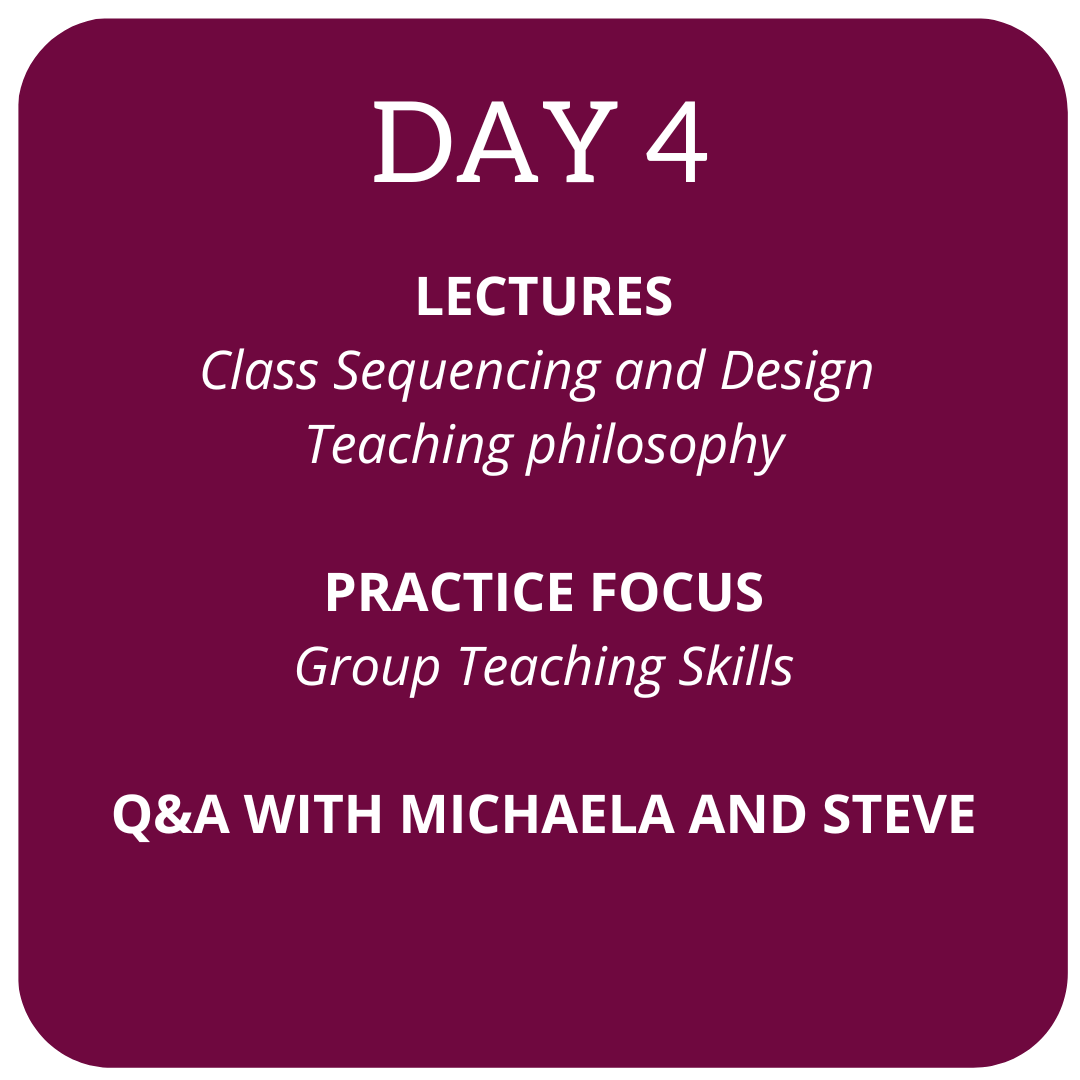 DAY 4

LECTURES
Class Sequencing and Design
Teaching philosophy

PRACTICE FOCUS
Group Teaching Skills

Q&A WITH MICHAELA AND STEVE